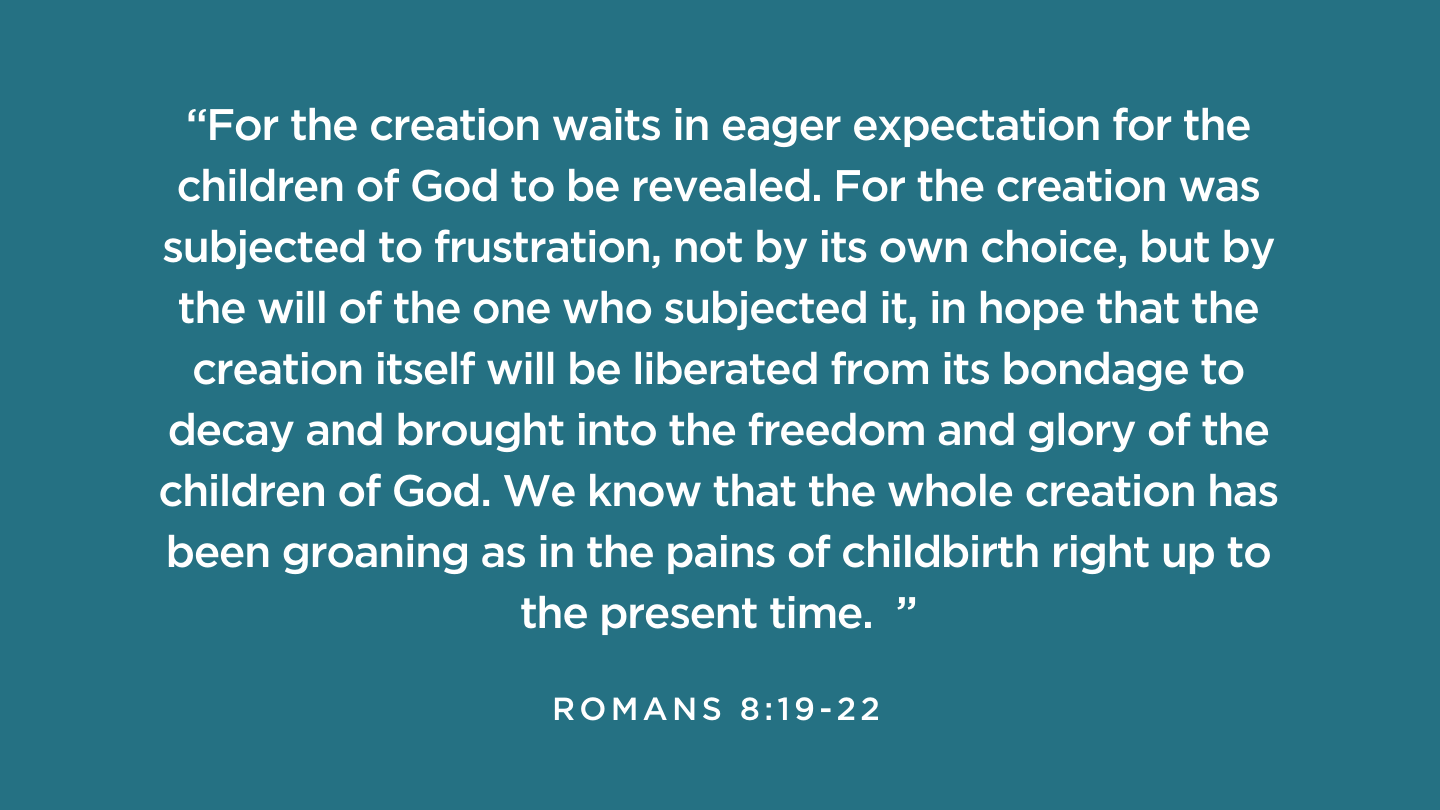 “For the creation waits in eager expectation for the children of God to be revealed. For the creation was subjected to frustration, not by its own choice, but by the will of the one who subjected it, in hope that the creation itself will be liberated from its bondage to decay and brought into the freedom and glory of the children of God. We know that the whole creation has been groaning as in the pains of childbirth right up to the present time. ”

ROMANS 8:19-22